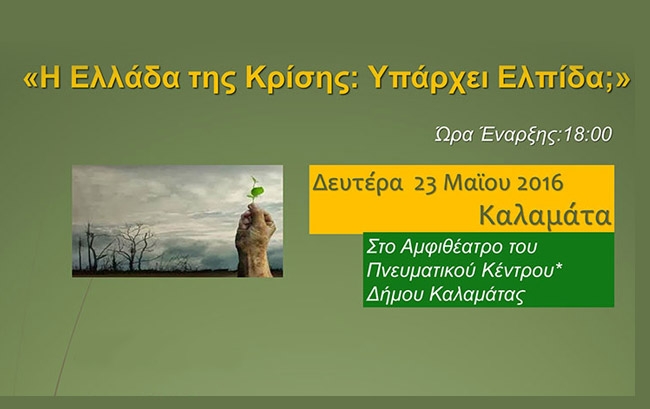 «Η Ελλάδα της Κρίσης: Υπάρχει Ελπίδα;»

Ώρα Έναρξης:18:00

Δευτέρα 23 Μαΐου 2016
Καλαμάτα

Στο Αμφιθέατρο του Πνευματικού Κέντρου* Δήμου Καλαμάτας